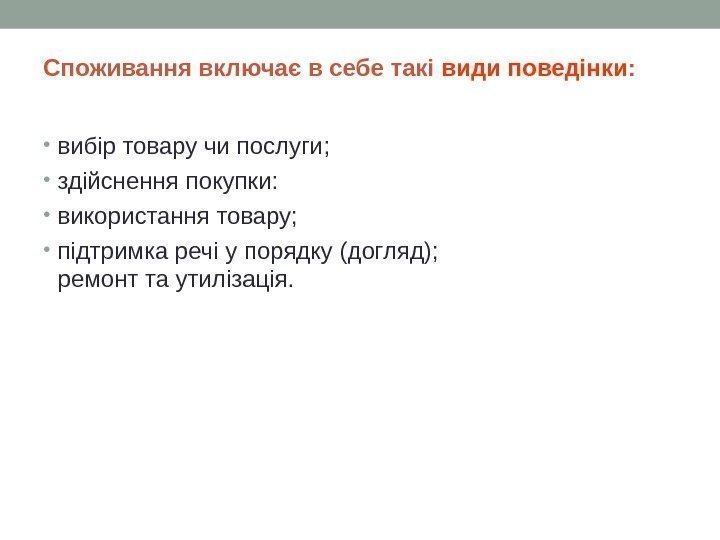 Споживання включає в себе такі види поведінки:

• вибір товару чи послуги;
• здійснення покупки:
• використання товару;
• підтримка речі у порядку (догляд); ремонт та утилізація.